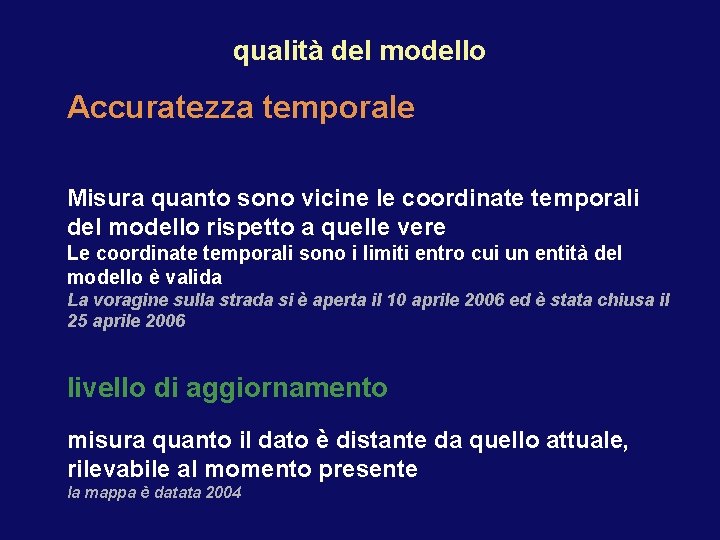 qualità del modello

Accuratezza temporale

Misura quanto sono vicine le coordinate temporali del modello rispetto a quelle vere

Le coordinate temporali sono i limiti entro cui un entità del modello è valida

La voragine sulla strada si è aperta il 10 aprile 2006 ed è stata chiusa il 25 aprile 2006

livello di aggiornamento

misura quanto il dato è distante da quello attuale, rilevabile al momento presente

la mappa è datata 2004